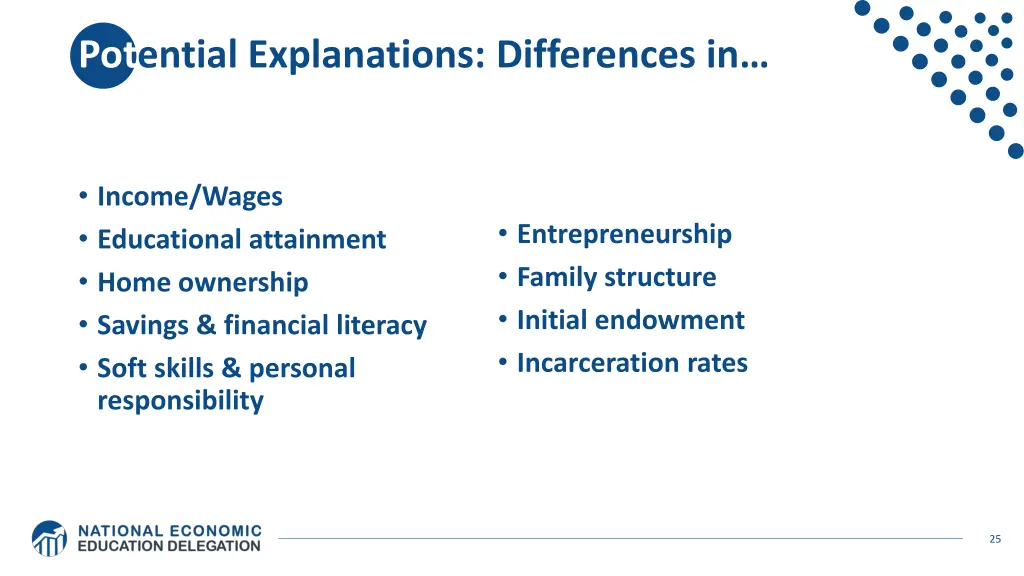 Potential Explanations: Differences in…

• Income/Wages
• Educational attainment
• Home ownership
• Savings & financial literacy
• Soft skills & personal responsibility

• Entrepreneurship
• Family structure
• Initial endowment
• Incarceration rates

NATIONAL ECONOMIC EDUCATION DELEGATION

25